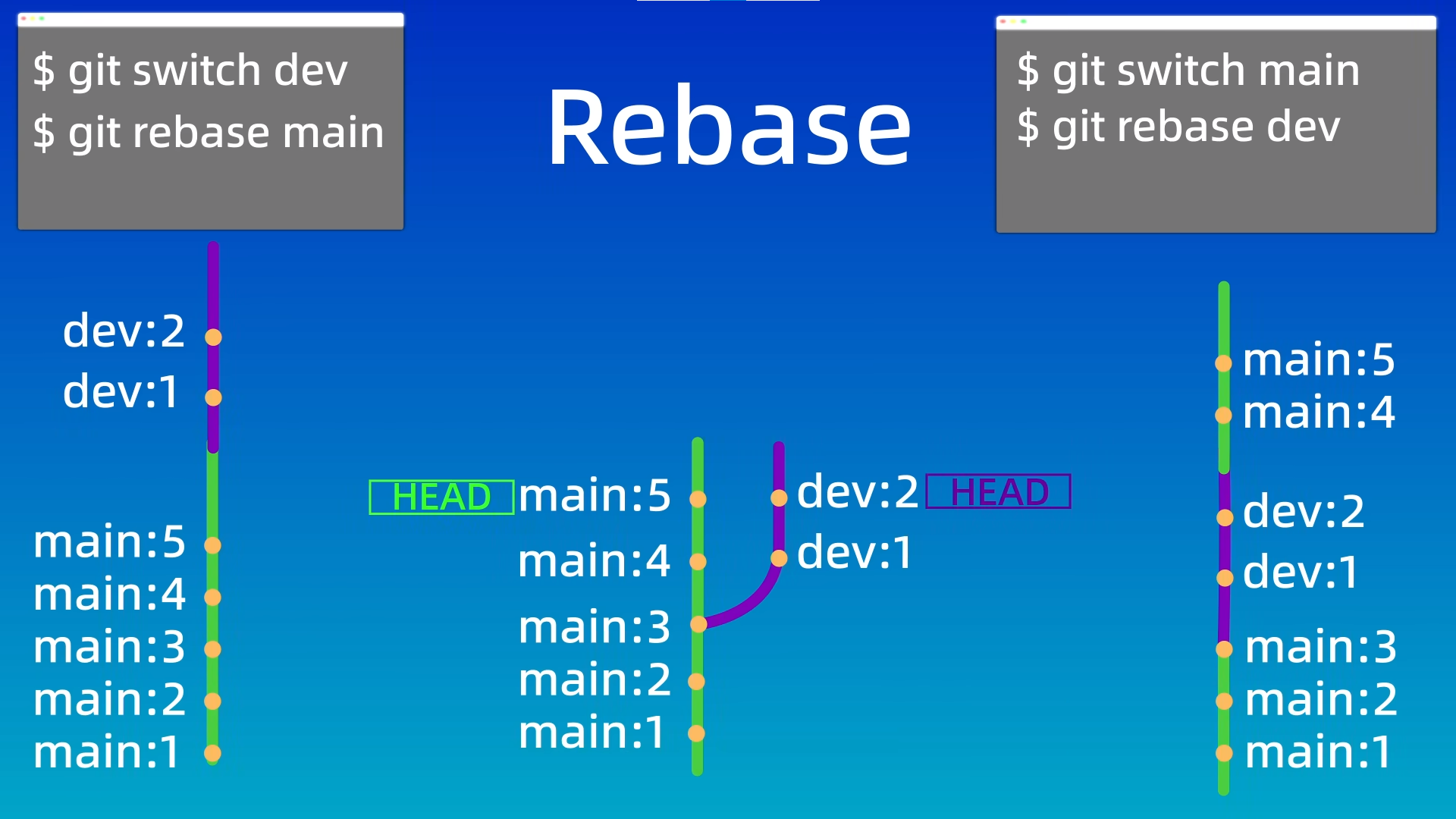 $ git switch dev
$ git rebase main

Rebase

$ git switch main
$ git rebase dev

dev:2
dev:1

main:5
main:4
main:3
main:2
main:1

HEAD main:5
main:4
main:3
main:2
main:1

dev:2 HEAD
dev:1

main:5
main:4
dev:2
dev:1
main:3
main:2
main:1